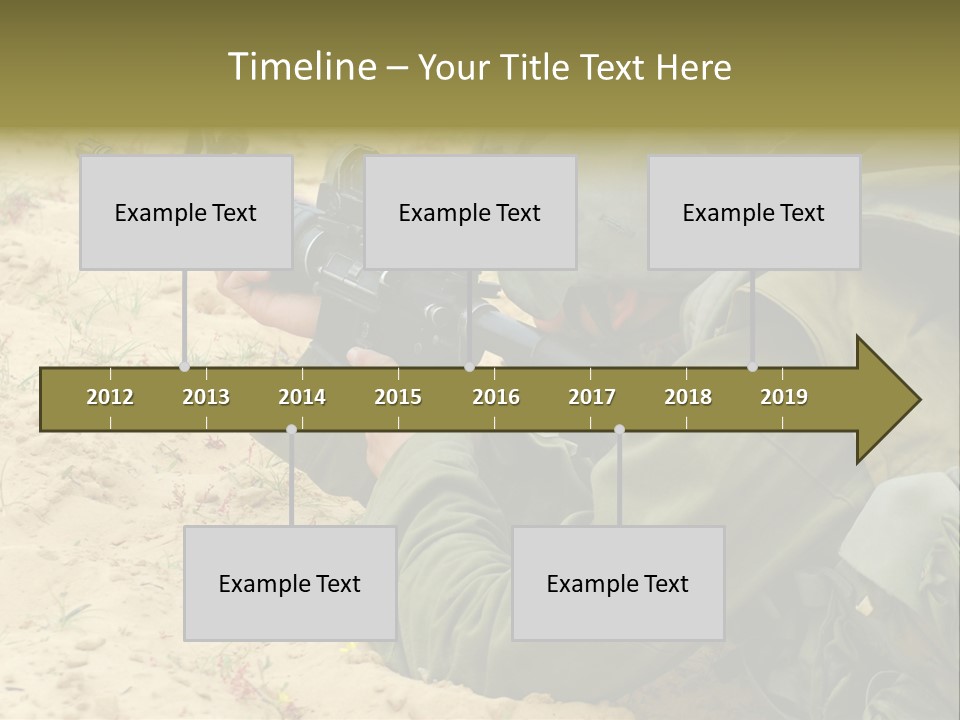 Timeline – Your Title Text Here

Example Text

Example Text

Example Text

2012 2013 2014 2015 2016 2017 2018 2019

Example Text

Example Text